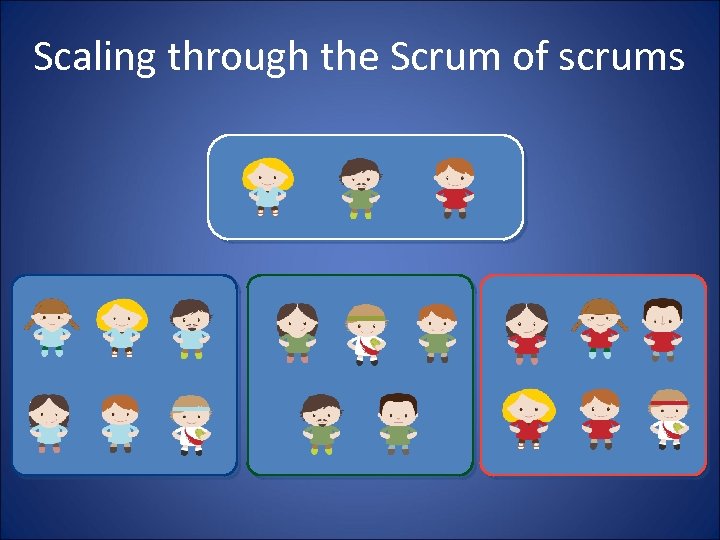 Scaling through the Scrum of scrums